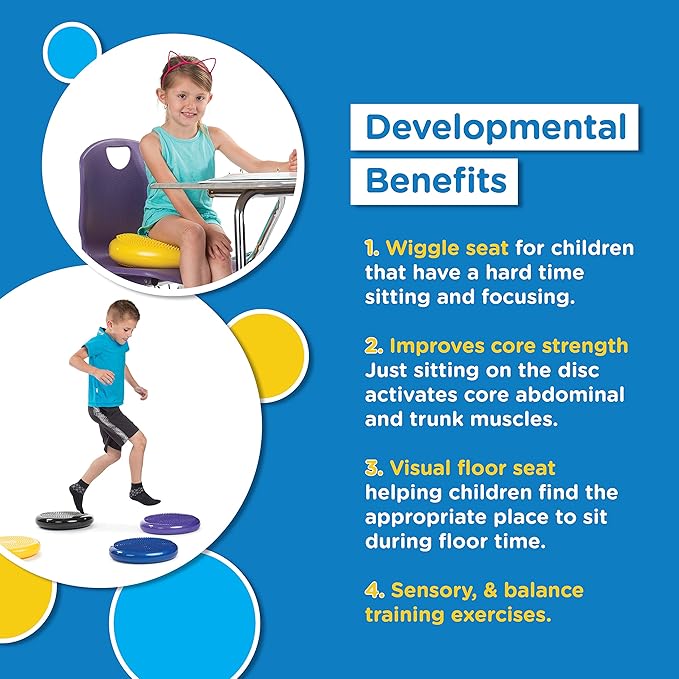 Developmental
Benefits

1. Wiggle seat for children that have a hard time sitting and focusing.

2. Improves core strength Just sitting on the disc activates core abdominal and trunk muscles.

3. Visual floor seat helping children find the appropriate place to sit during floor time.

4. Sensory, & balance training exercises.